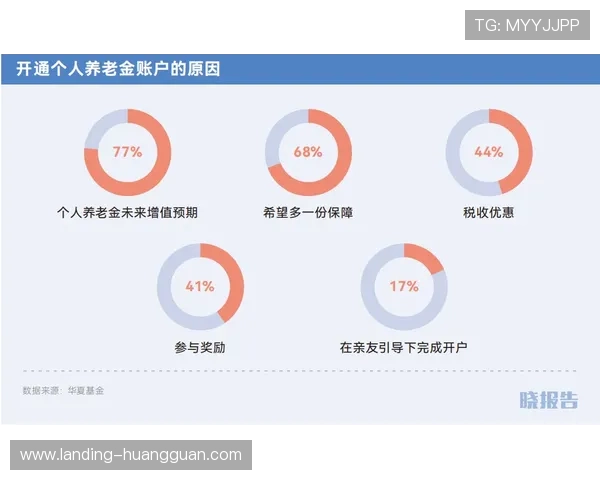 TG: MYYJJPP

开通个人养老金账户的原因

77%
个人养老金未来增值预期

68%
希望多一份保障

44%
税收优惠

41%
参与奖励

17%
在亲友引导下完成开户

数据来源：华夏基金

晓报告

www.landing-huangguan.com